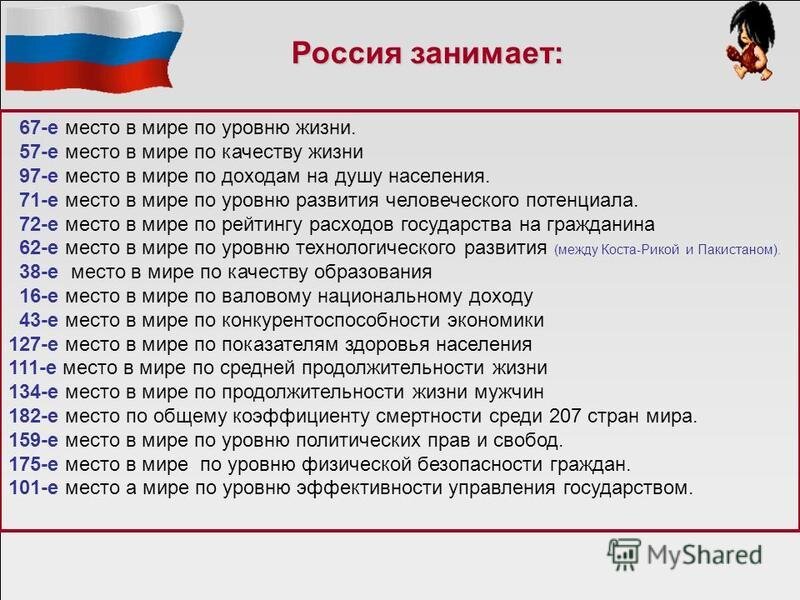 Россия занимает:

67-е место в мире по уровню жизни.
57-е место в мире по качеству жизни
97-е место в мире по доходам на душу населения.
71-е место в мире по уровню развития человеческого потенциала.
72-е место в мире по рейтингу расходов государства на гражданина
62-е место в мире по уровню технологического развития (между Коста-Рикой и Пакистаном).
38-е место в мире по качеству образования
16-е место в мире по валовому национальному доходу
43-е место в мире по конкурентоспособности экономики
127-е место в мире по показателям здоровья населения
111-е место в мире по средней продолжительности жизни
134-е место в мире по продолжительности жизни мужчин
182-е место по общему коэффициенту смертности среди 207 стран мира.
159-е место в мире по уровню политических прав и свобод.
175-е место в мире по уровню физической безопасности граждан.
101-е место а мире по уровню эффективности управления государством.

MyShared